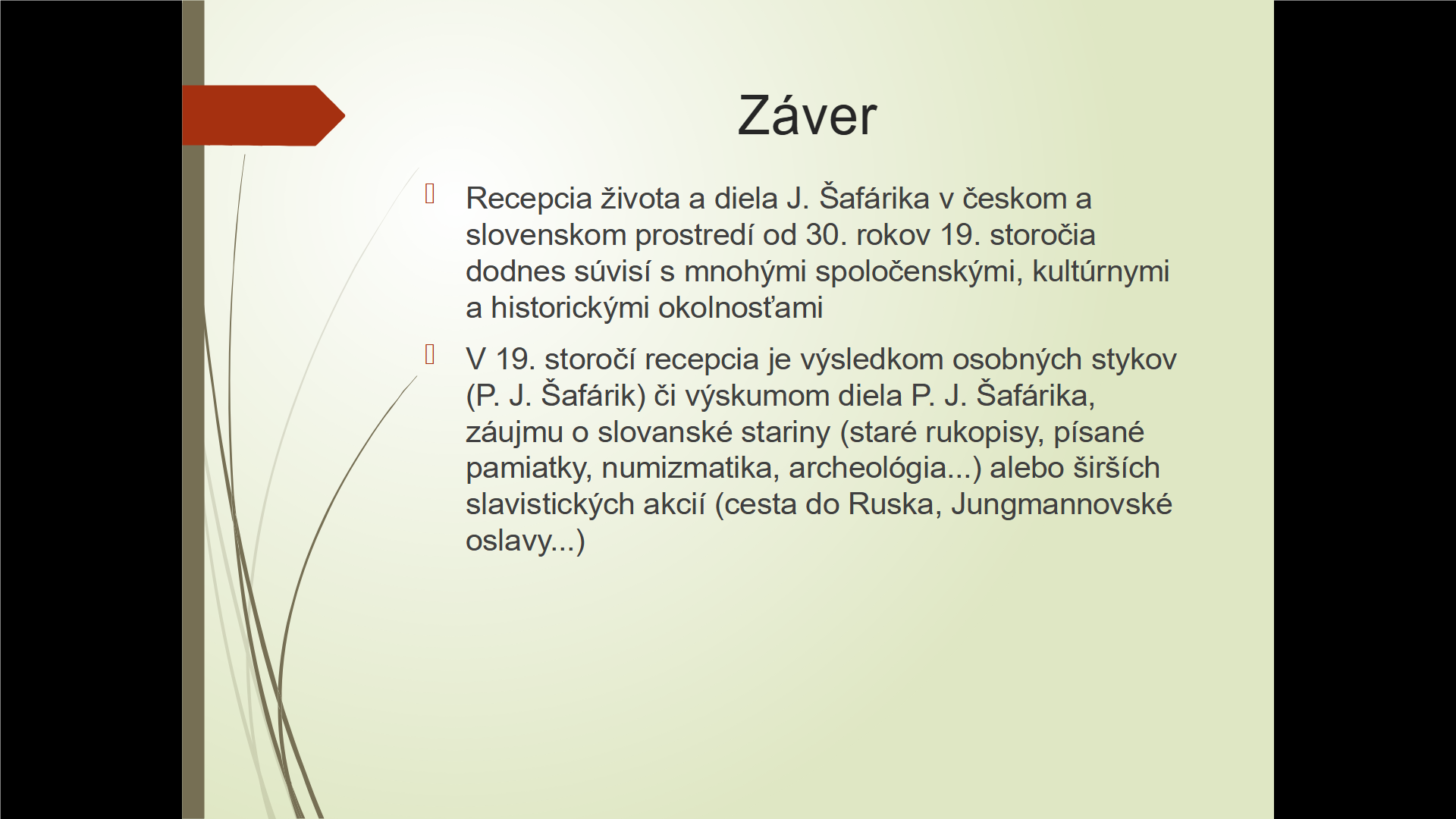 Záver

Recepcia života a diela J. Šafárika v českom a slovenskom prostredí od 30. rokov 19. storočia dodnes súvisí s mnohými spoločenskými, kultúrnymi a historickými okolnosťami

V 19. storočí recepcia je výsledkom osobných stykov (P. J. Šafárik) či výskumom diela P. J. Šafárika, záujmu o slovanské stariny (staré rukopisy, písané pamiatky, numizmatika, archeológia...) alebo širších slavistických akcií (cesta do Ruska, Jungmannovské oslavy...)